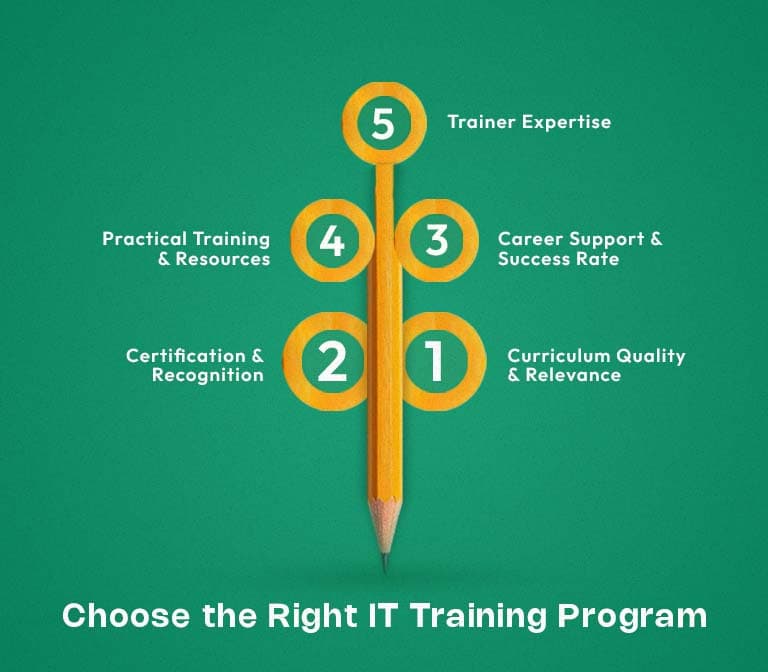 5 Trainer Expertise

Practical Training & Resources 4

3 Career Support & Success Rate

Certification & Recognition 2

1 Curriculum Quality & Relevance

Choose the Right IT Training Program